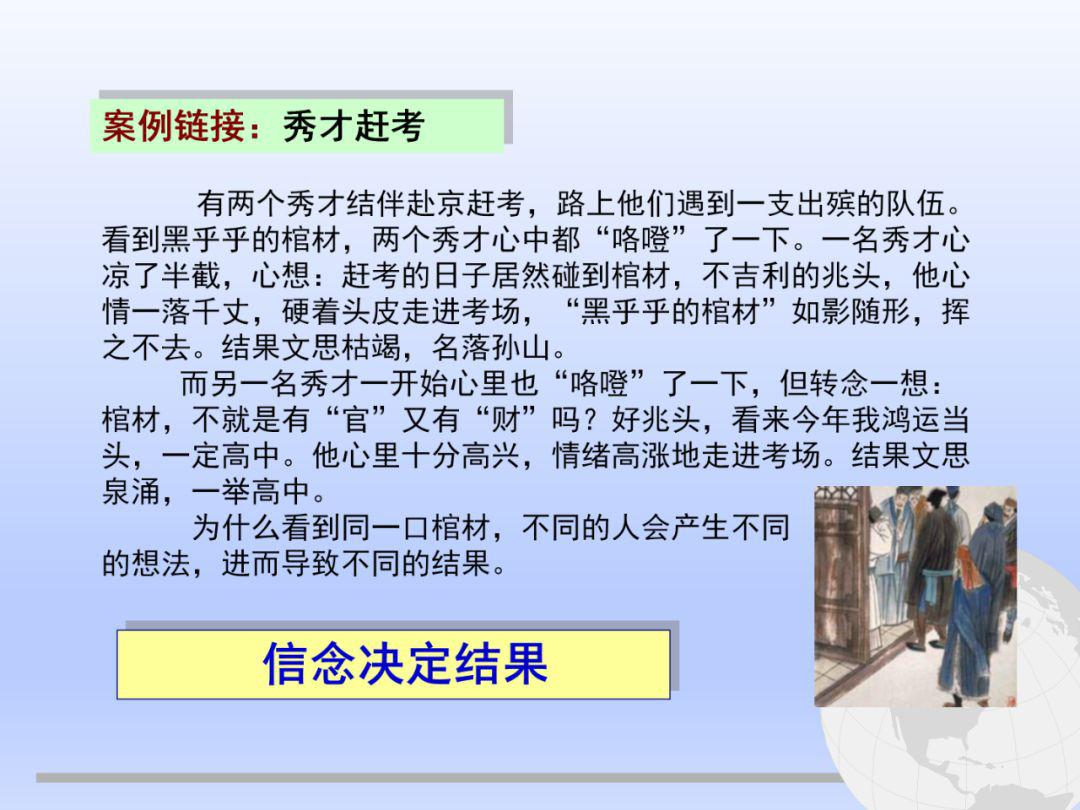 案例链接：秀才赶考

有两个秀才结伴赴京赶考，路上他们遇到一支出殡的队伍。看到黑乎乎的棺材，两个秀才心中都“咯噔”了一下。一名秀才心凉了半截，心想：赶考的日子居然碰到棺材，不吉利的兆头，他心情一落千丈，硬着头皮走进考场，“黑乎乎的棺材”如影随形，挥之不去。结果文思枯竭，名落孙山。

而另一名秀才一开始心里也“咯噔”了一下，但转念一想：棺材，不就是有“官”又有“财”吗？好兆头，看来今年我鸿运当头，一定高中。他心里十分高兴，情绪高涨地走进考场。结果文思泉涌，一举高中。

为什么看到同一口棺材，不同的人会产生不同的想法，进而导致不同的结果。

信念决定结果